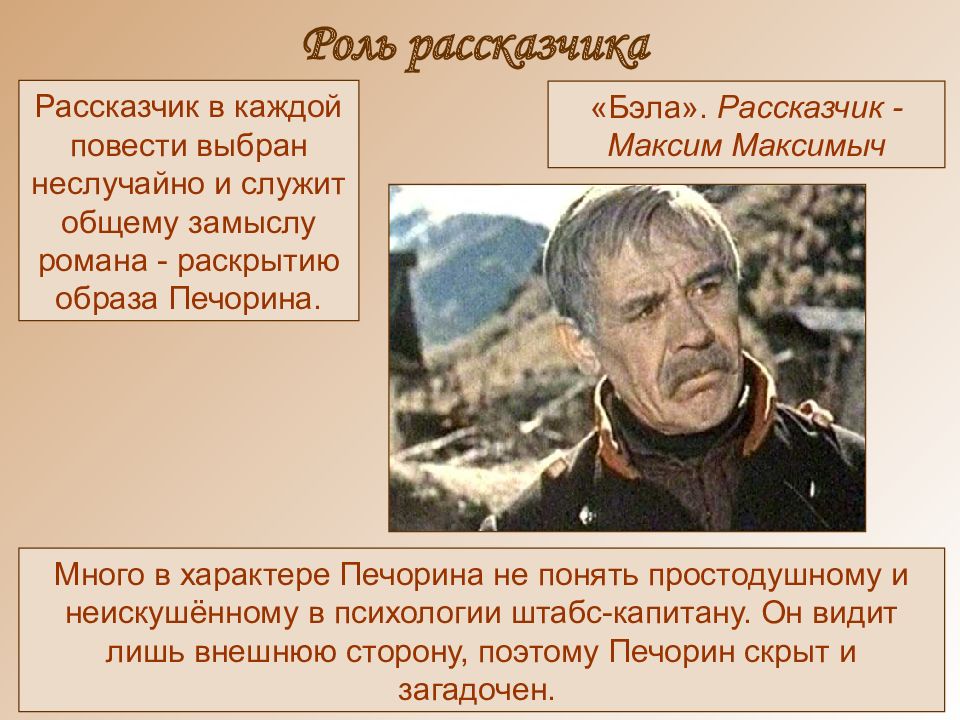 Роль рассказчика

Рассказчик в каждой повести выбран неслучайно и служит общему замыслу романа - раскрытию образа Печорина.

«Бэла». Рассказчик - Максим Максимыч

Много в характере Печорина не понять простодушному и неискушённому в психологии штабс-капитану. Он видит лишь внешнюю сторону, поэтому Печорин скрыт и загадочен.